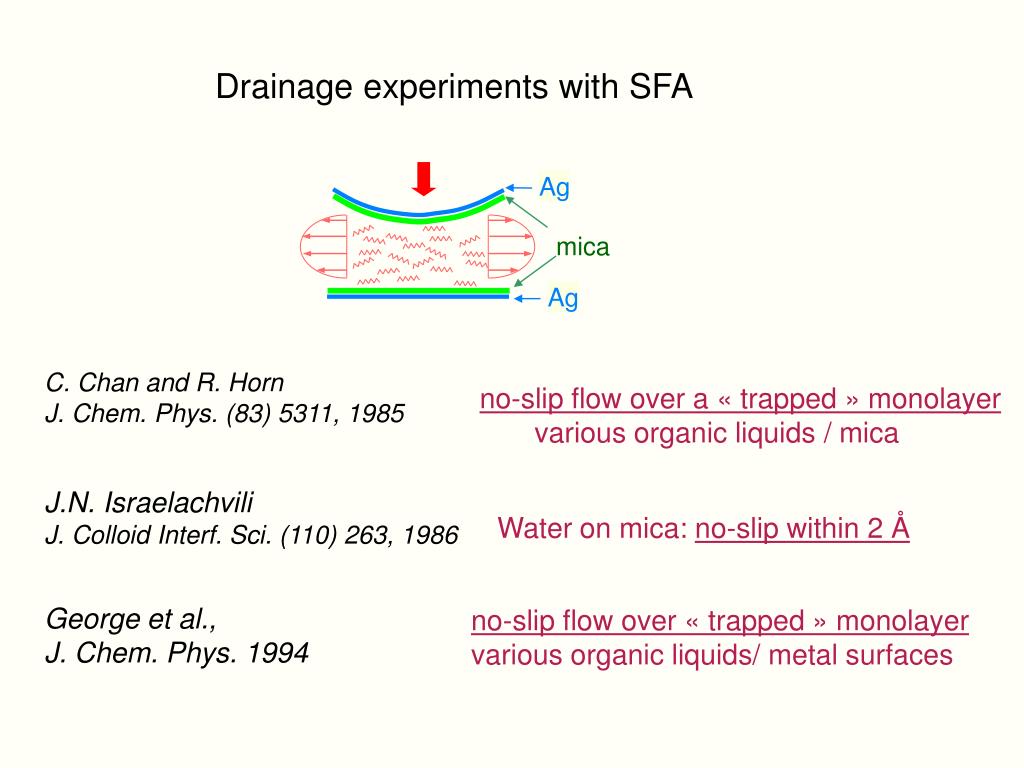 Drainage experiments with SFA

Ag
mica
Ag

C. Chan and R. Horn
J. Chem. Phys. (83) 5311, 1985

no-slip flow over a « trapped » monolayer
various organic liquids / mica

J.N. Israelachvili
J. Colloid Interf. Sci. (110) 263, 1986

Water on mica: no-slip within 2 Å

George et al.,
J. Chem. Phys. 1994

no-slip flow over « trapped » monolayer
various organic liquids/ metal surfaces